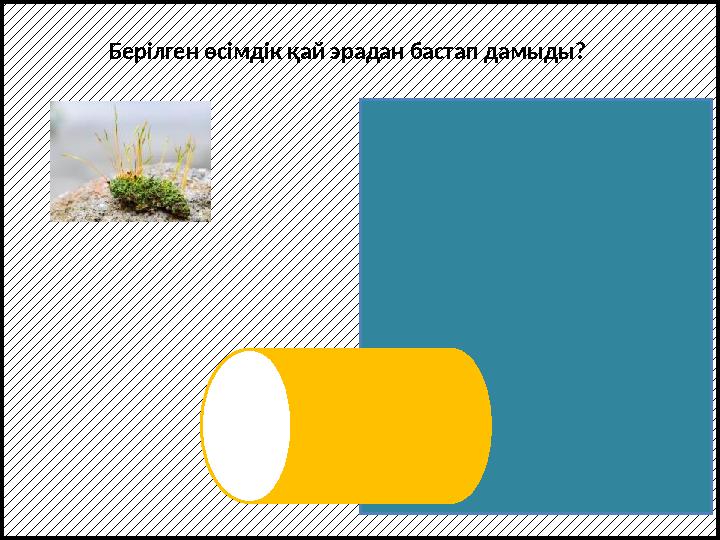 Берілген өсімдік қай эрадан бастап дамыды?